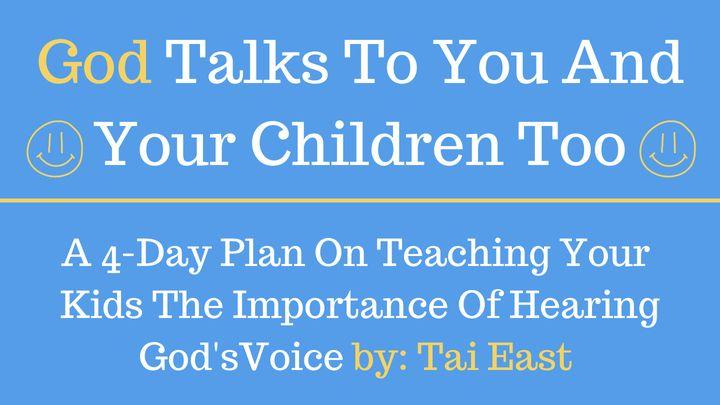 God Talks To You And Your Children Too

A 4-Day Plan On Teaching Your Kids The Importance Of Hearing God'sVoice by: Tai East